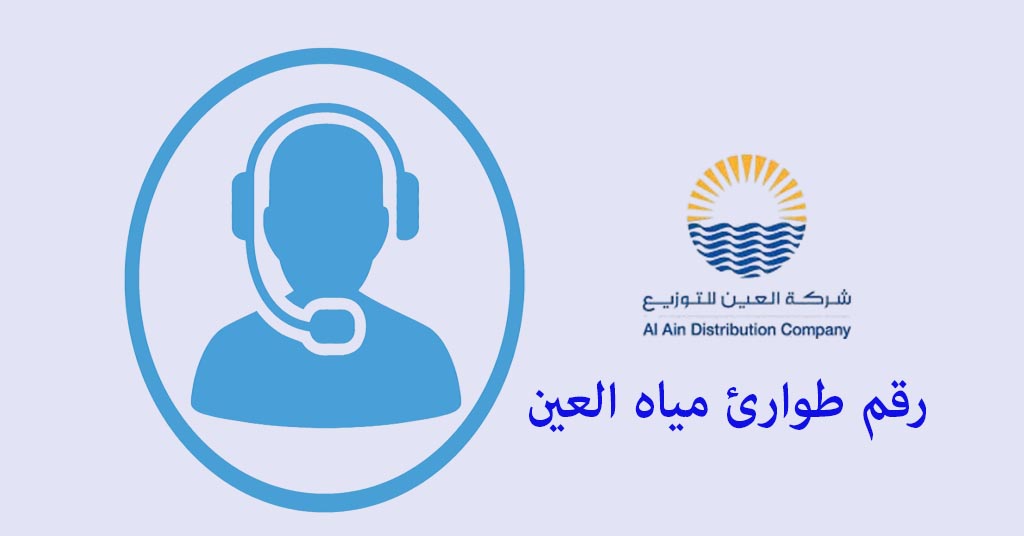 شركة العين للتوزيع
Al Ain Distribution Company

رقم طوارئ مياه العين